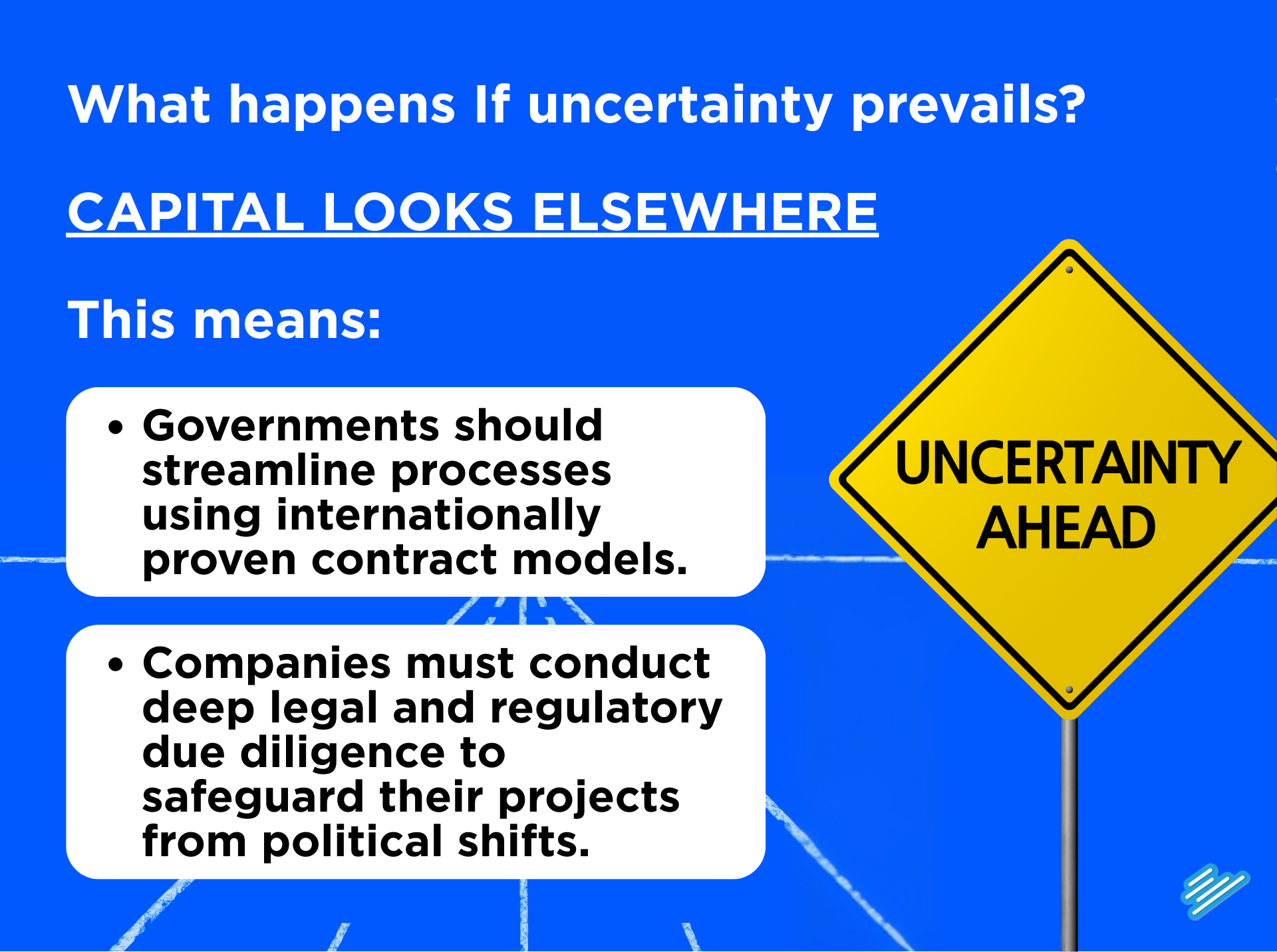 What happens If uncertainty prevails?

CAPITAL LOOKS ELSEWHERE

This means:

• Governments should streamline processes using internationally proven contract models.

• Companies must conduct deep legal and regulatory due diligence to safeguard their projects from political shifts.

UNCERTAINTY AHEAD